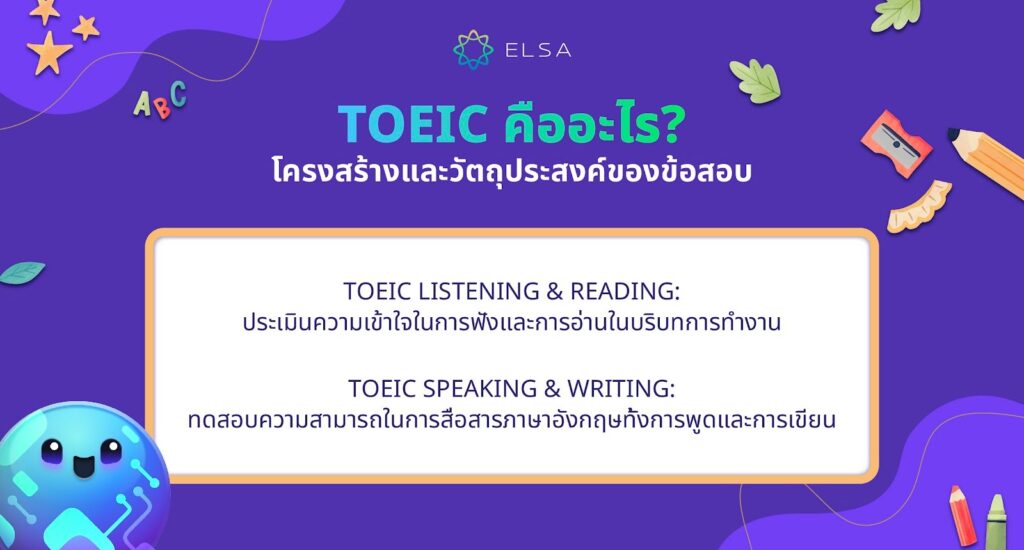 ELSA

ABC

TOEIC คืออะไร?
โครงสร้างและวัตถุประสงค์ของข้อสอบ

TOEIC LISTENING & READING:
ประเมินความเข้าใจในการฟังและการอ่านในบริบทการทำงาน

TOEIC SPEAKING & WRITING:
ทดสอบความสามารถในการสื่อสารภาษาอังกฤษทั้งการพูดและการเขียน